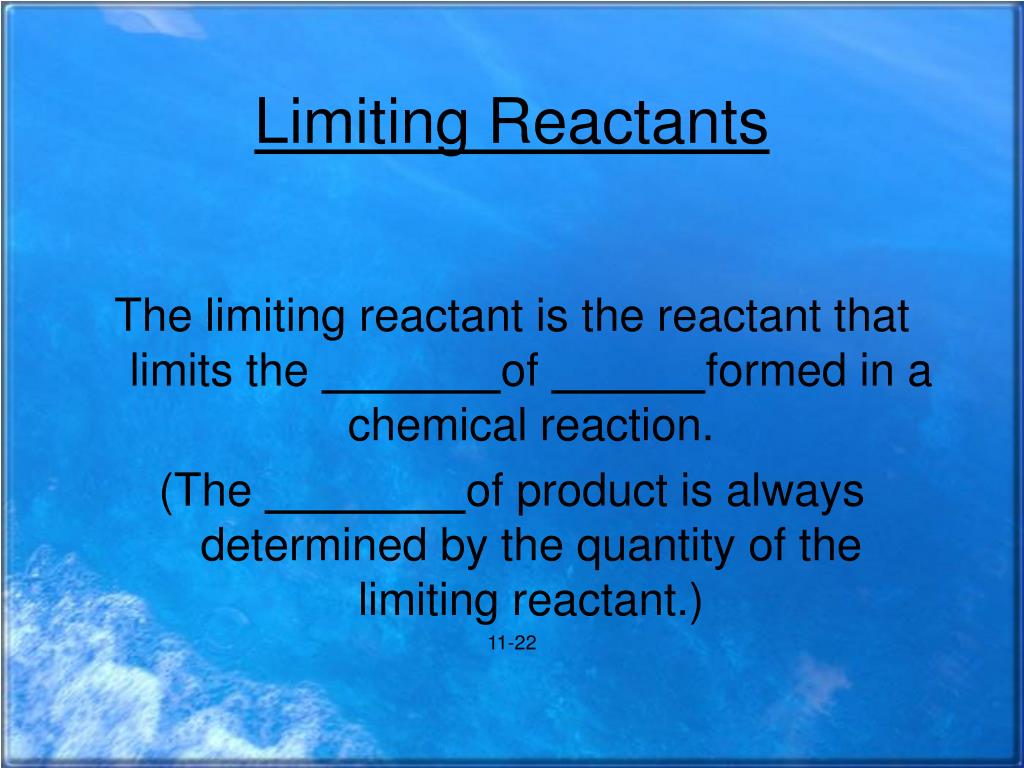 Limiting Reactants

The limiting reactant is the reactant that limits the _______of ______formed in a chemical reaction.

(The ________of product is always determined by the quantity of the limiting reactant.)

11-22